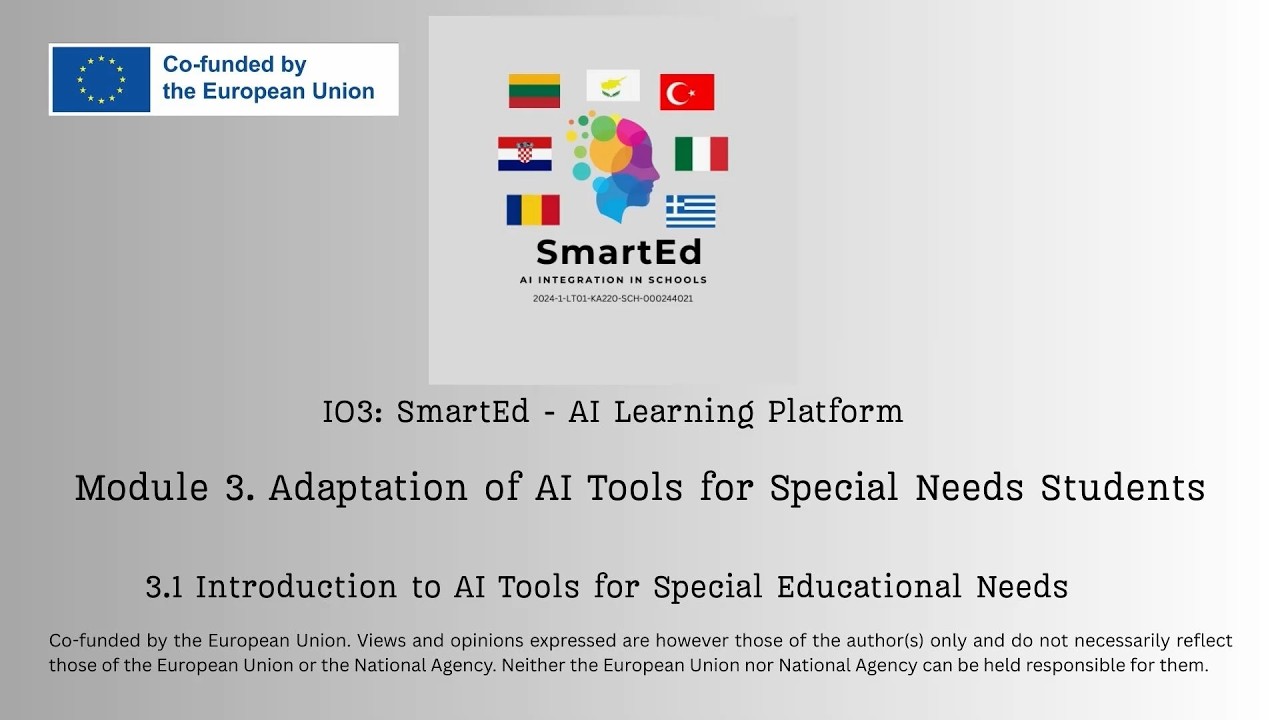 Co-funded by the European Union

SmartEd
AI INTEGRATION IN SCHOOLS
2024-1-LT01-KA220-SCH-000244021

IO3: SmartEd - AI Learning Platform

Module 3. Adaptation of AI Tools for Special Needs Students

3.1 Introduction to AI Tools for Special Educational Needs

Co-funded by the European Union. Views and opinions expressed are however those of the author(s) only and do not necessarily reflect those of the European Union or the National Agency. Neither the European Union nor National Agency can be held responsible for them.